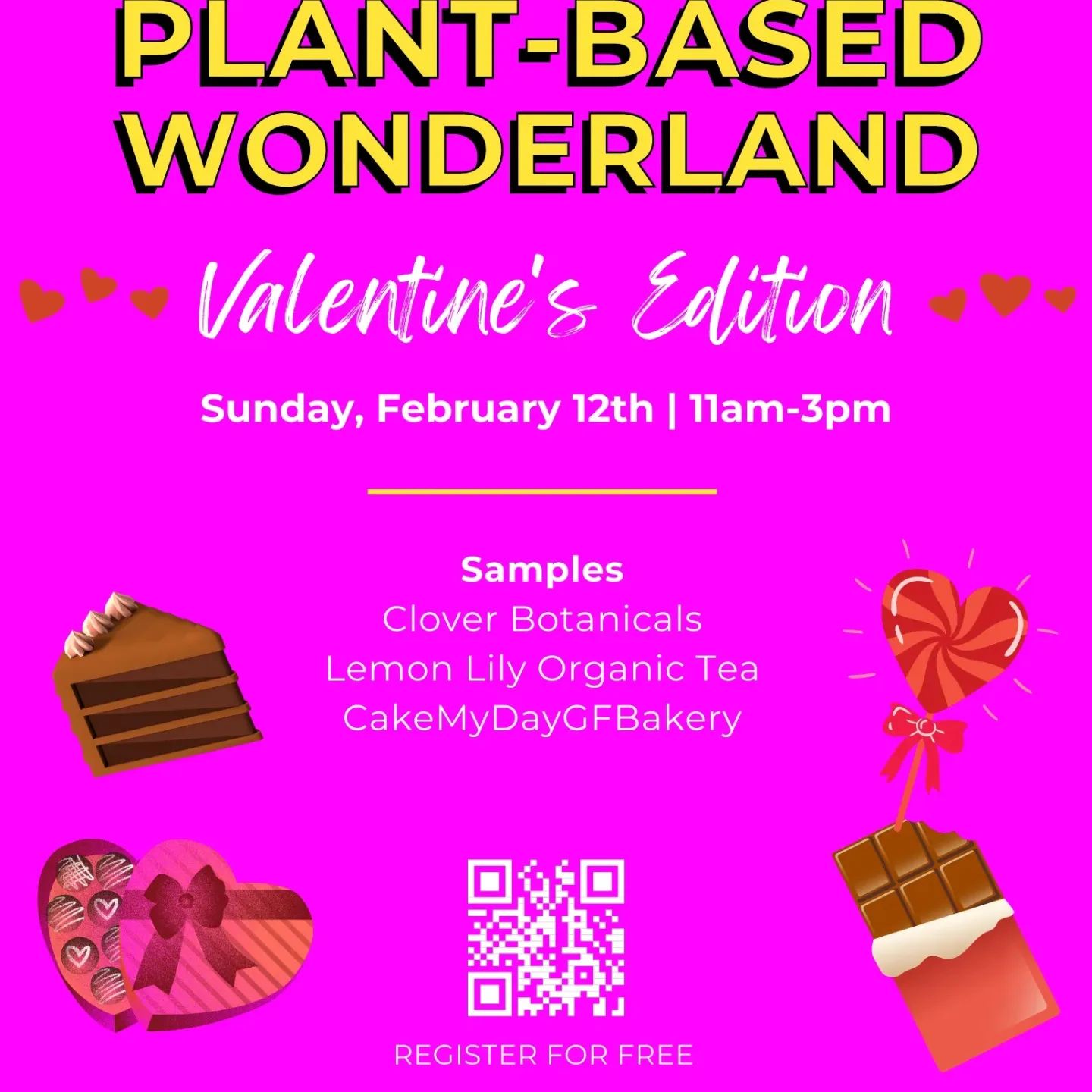 PLANT-BASED WONDERLAND

Valentine's Edition

Sunday, February 12th | 11am-3pm

Samples
Clover Botanicals
Lemon Lily Organic Tea
CakeMyDayGFBakery

REGISTER FOR FREE